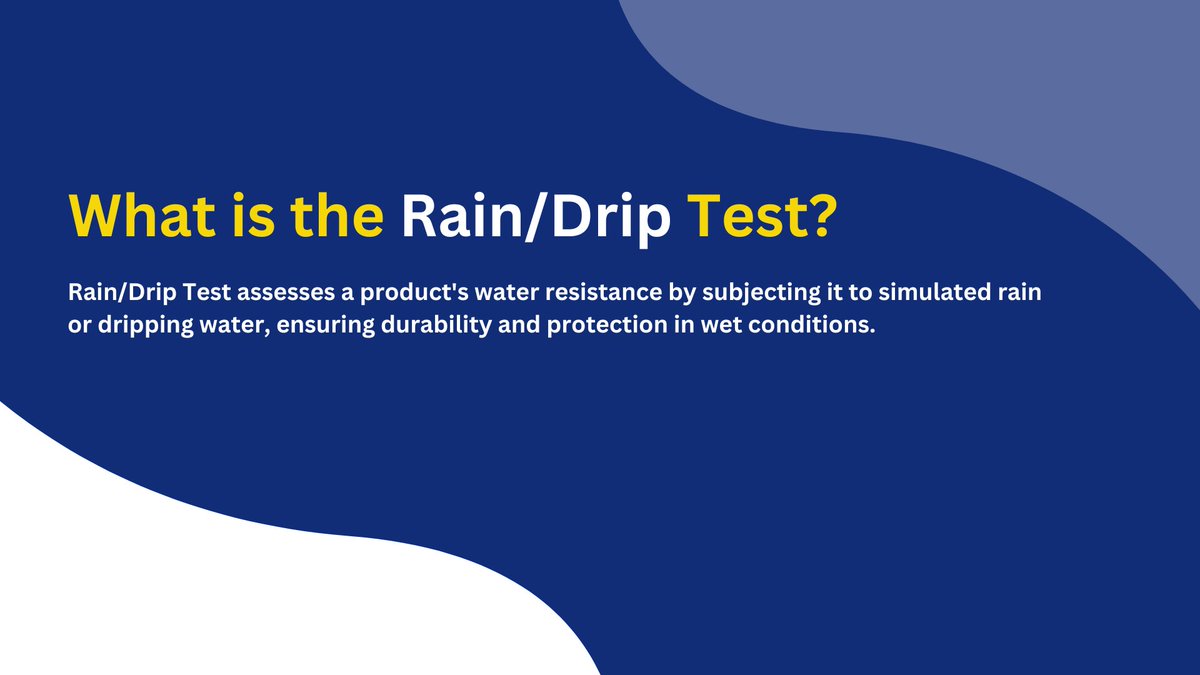 What is the Rain/Drip Test?

Rain/Drip Test assesses a product's water resistance by subjecting it to simulated rain or dripping water, ensuring durability and protection in wet conditions.